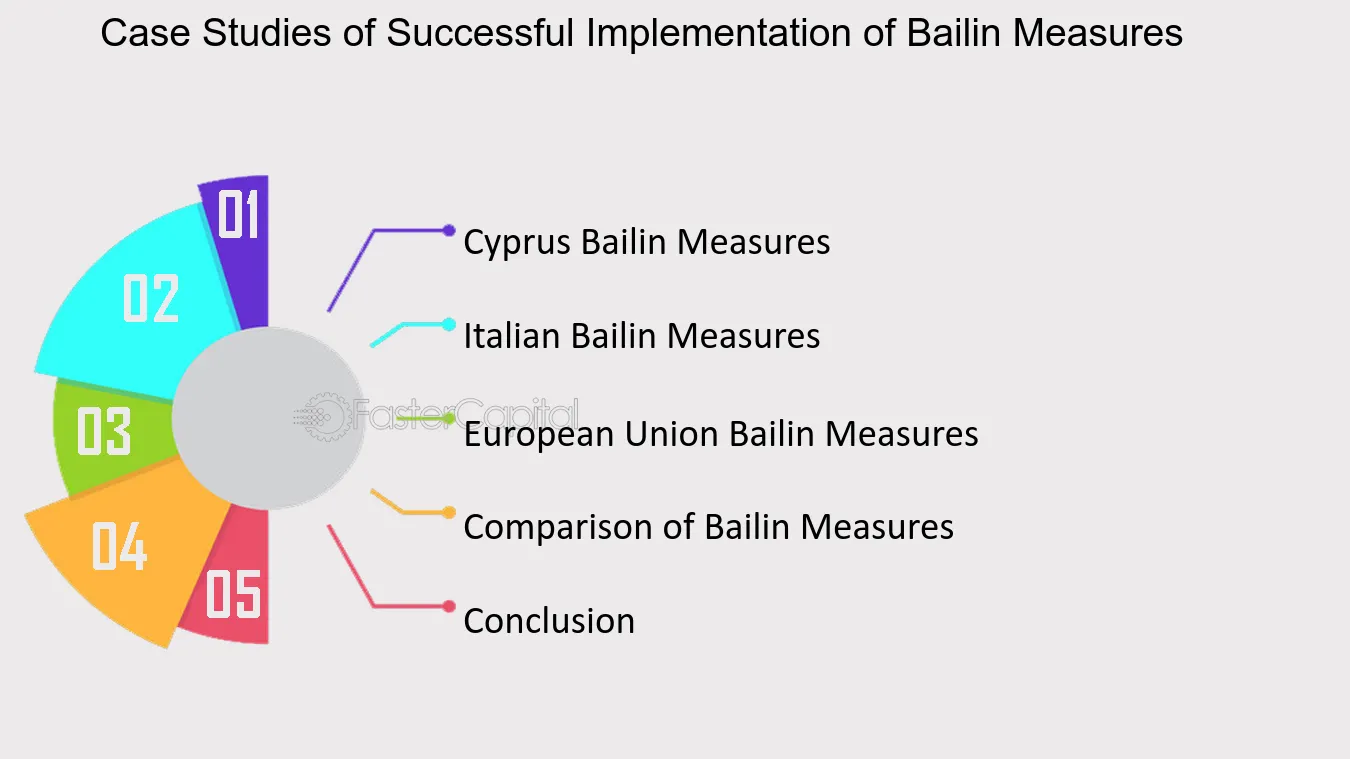 Case Studies of Successful Implementation of Bailin Measures

01
02
03
04
05

Cyprus Bailin Measures

Italian Bailin Measures

European Union Bailin Measures

Comparison of Bailin Measures

Conclusion

FasterCapital